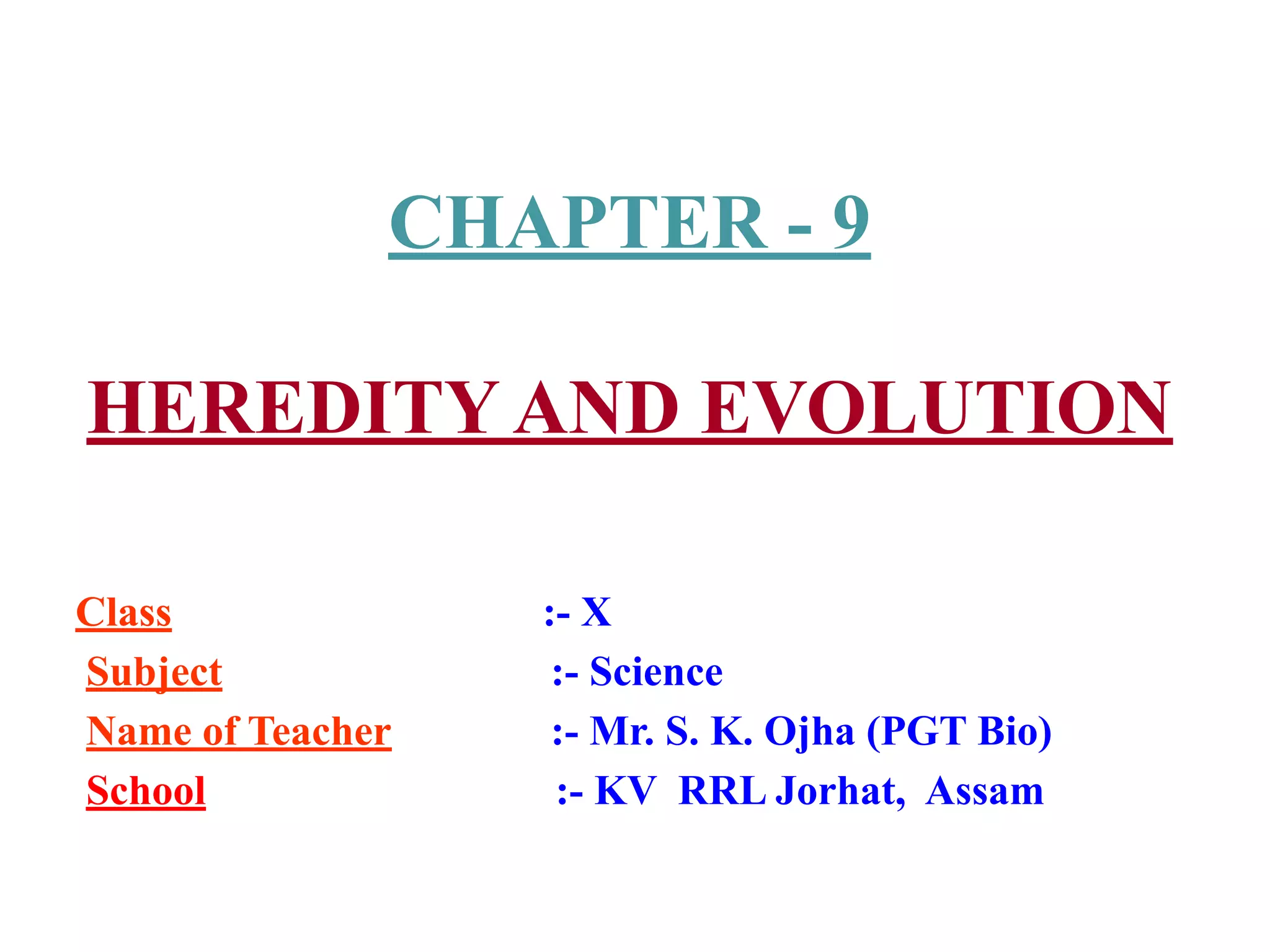 CHAPTER - 9

HEREDITY AND EVOLUTION

Class :- X
Subject :- Science
Name of Teacher :- Mr. S. K. Ojha (PGT Bio)
School :- KV RRL Jorhat, Assam